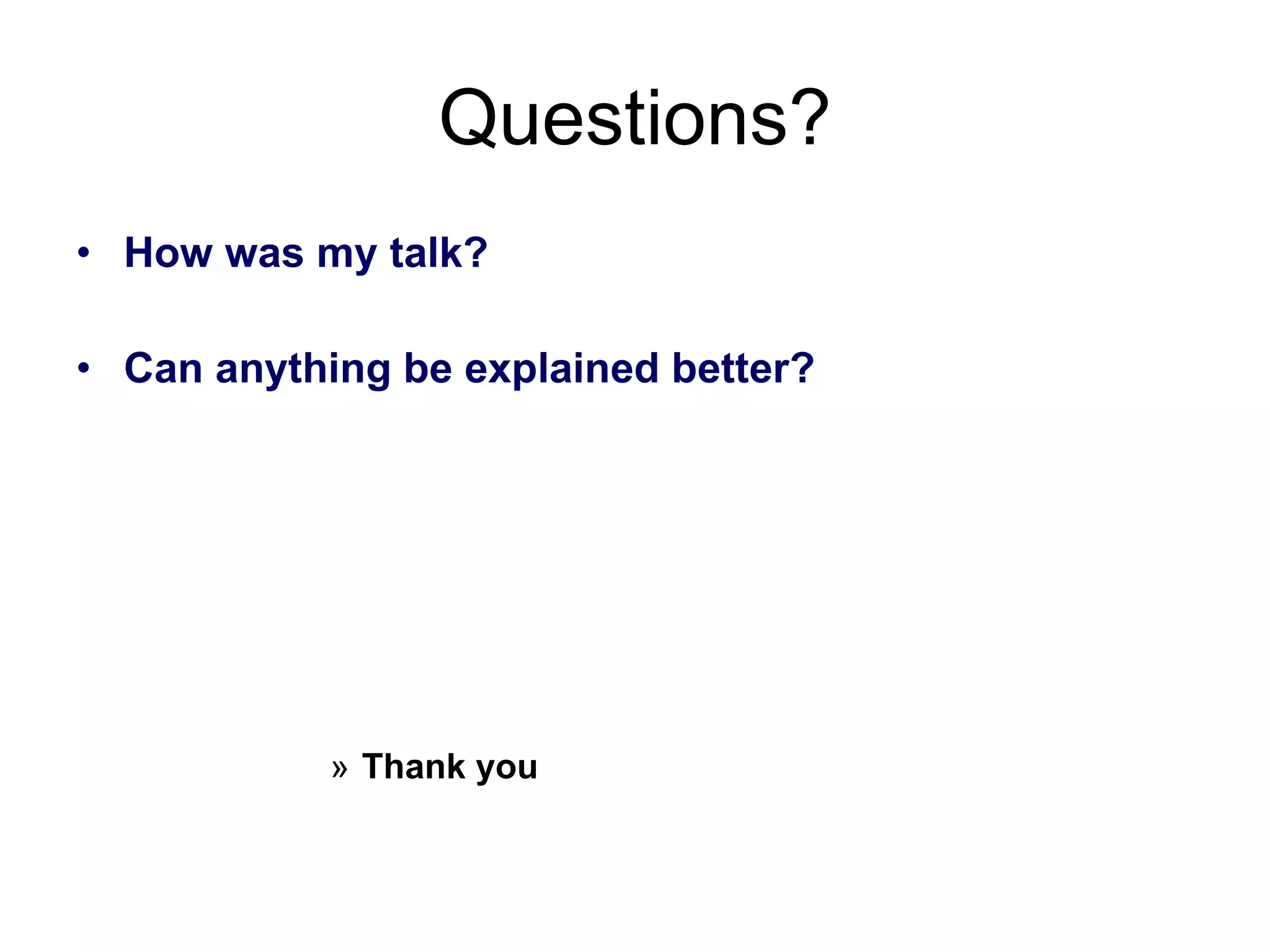 Questions?

• How was my talk?

• Can anything be explained better?

» Thank you